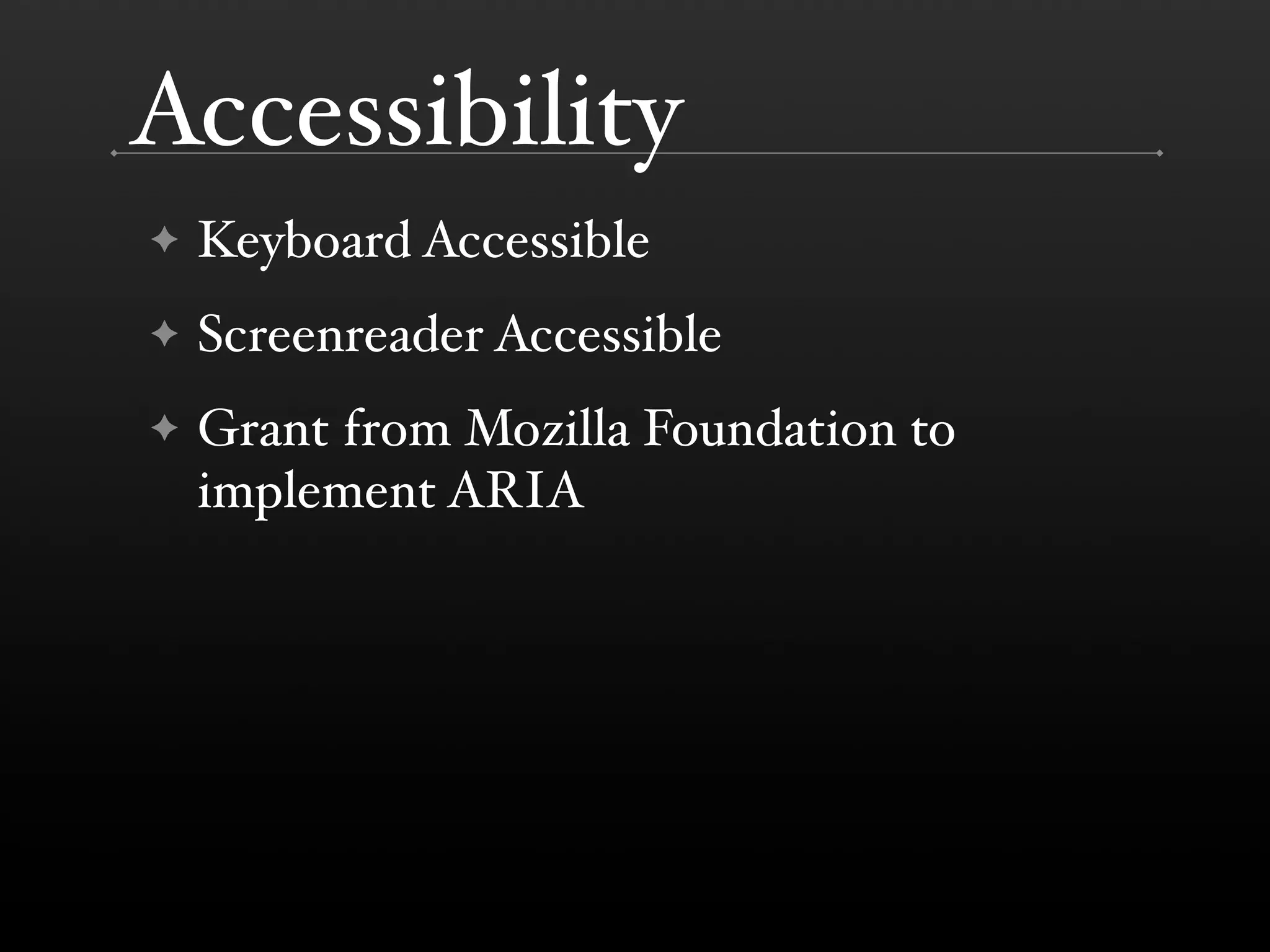 Accessibility

✦ Keyboard Accessible

✦ Screenreader Accessible

✦ Grant from Mozilla Foundation to implement ARIA